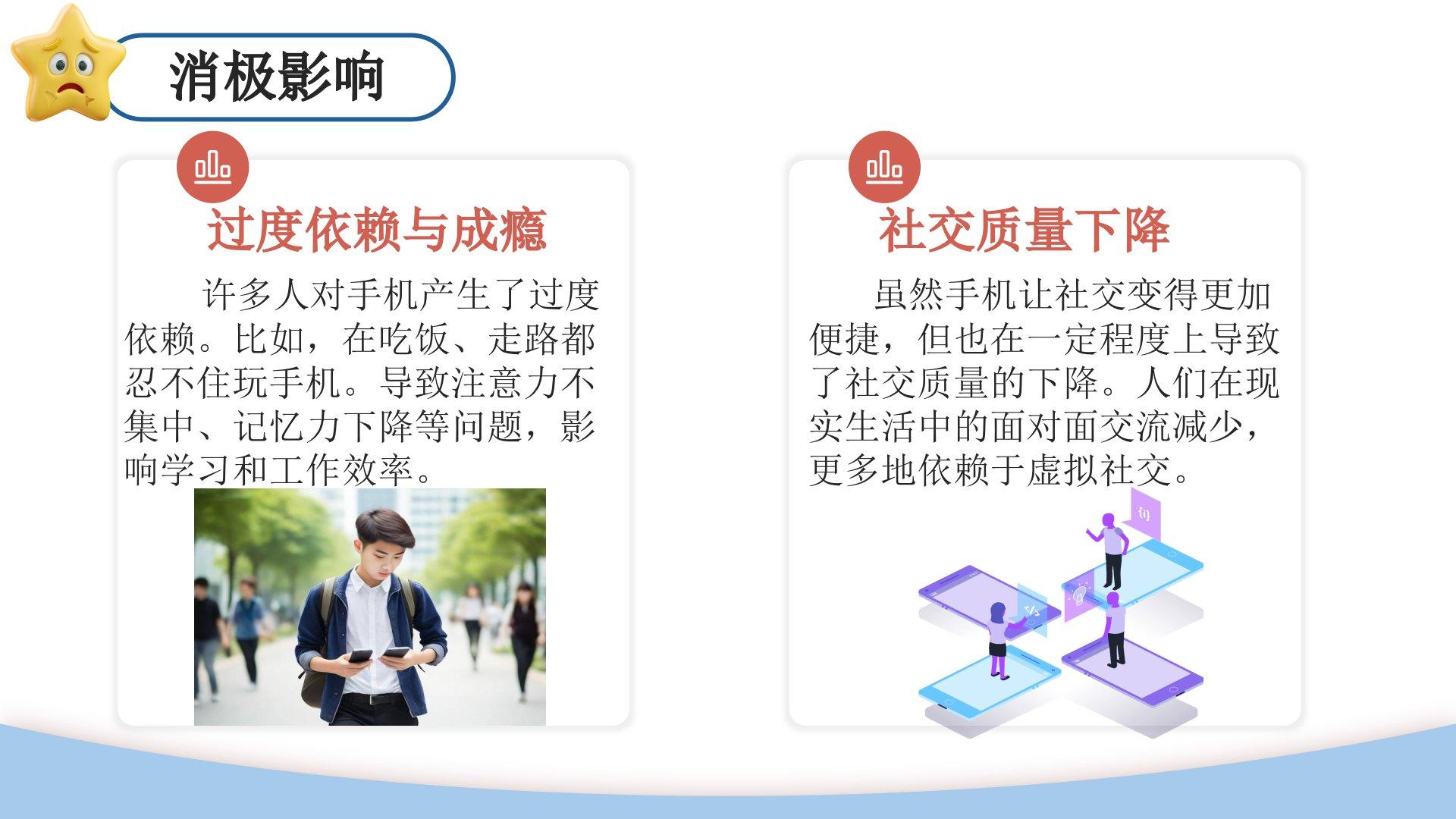 消极影响

过度依赖与成瘾

许多人对手机产生了过度依赖。比如，在吃饭、走路都忍不住玩手机。导致注意力不集中、记忆力下降等问题，影响学习和工作效率。

社交质量下降

虽然手机让社交变得更加便捷，但也在一定程度上导致了社交质量的下降。人们在现实生活中的面对面交流减少，更多地依赖于虚拟社交。